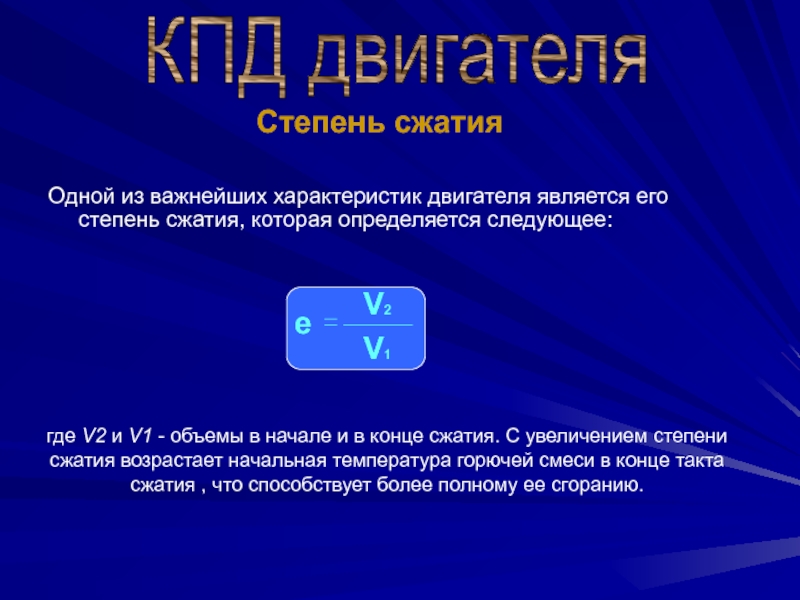 КПД двигателя

Степень сжатия

Одной из важнейших характеристик двигателя является его степень сжатия, которая определяется следующее:

$e = \frac{V_2}{V_1}$

где V2 и V1 - объемы в начале и в конце сжатия. С увеличением степени сжатия возрастает начальная температура горючей смеси в конце такта сжатия , что способствует более полному ее сгоранию.